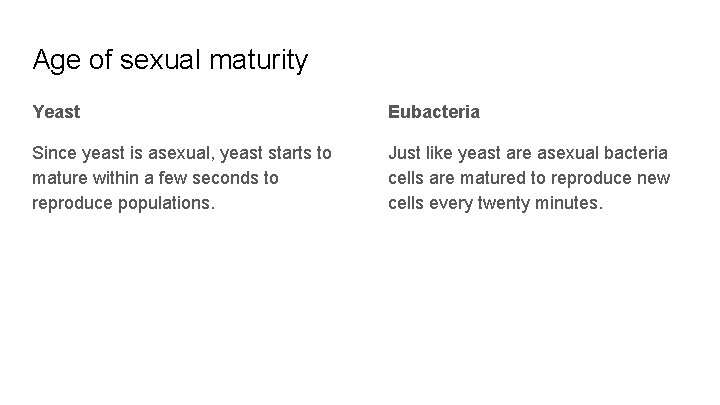 Age of sexual maturity

Yeast

Since yeast is asexual, yeast starts to mature within a few seconds to reproduce populations.

Eubacteria

Just like yeast are asexual bacteria cells are matured to reproduce new cells every twenty minutes.